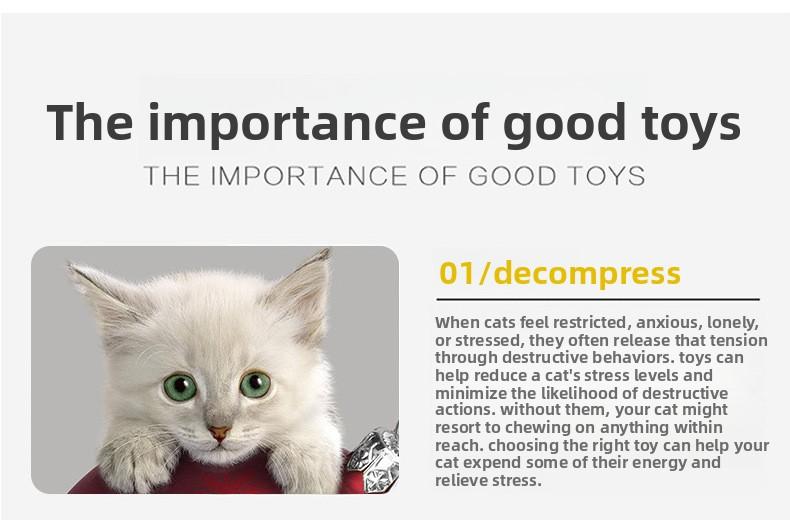 The importance of good toys

THE IMPORTANCE OF GOOD TOYS

01/decompress

When cats feel restricted, anxious, lonely, or stressed, they often release that tension through destructive behaviors. toys can help reduce a cat's stress levels and minimize the likelihood of destructive actions. without them, your cat might resort to chewing on anything within reach. choosing the right toy can help your cat expend some of their energy and relieve stress.